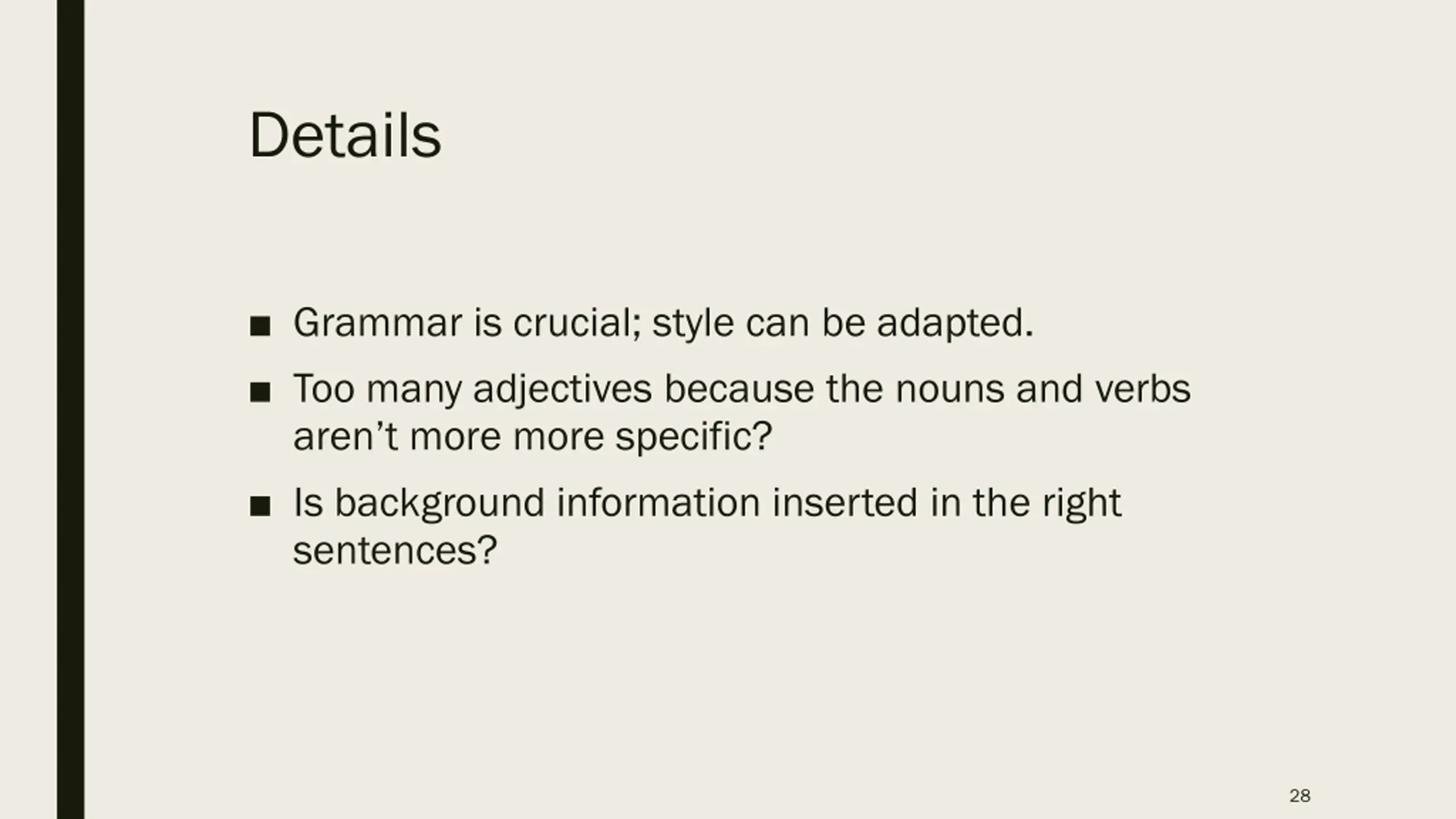 Details

■ Grammar is crucial; style can be adapted.

■ Too many adjectives because the nouns and verbs aren’t more more specific?

■ Is background information inserted in the right sentences?

28